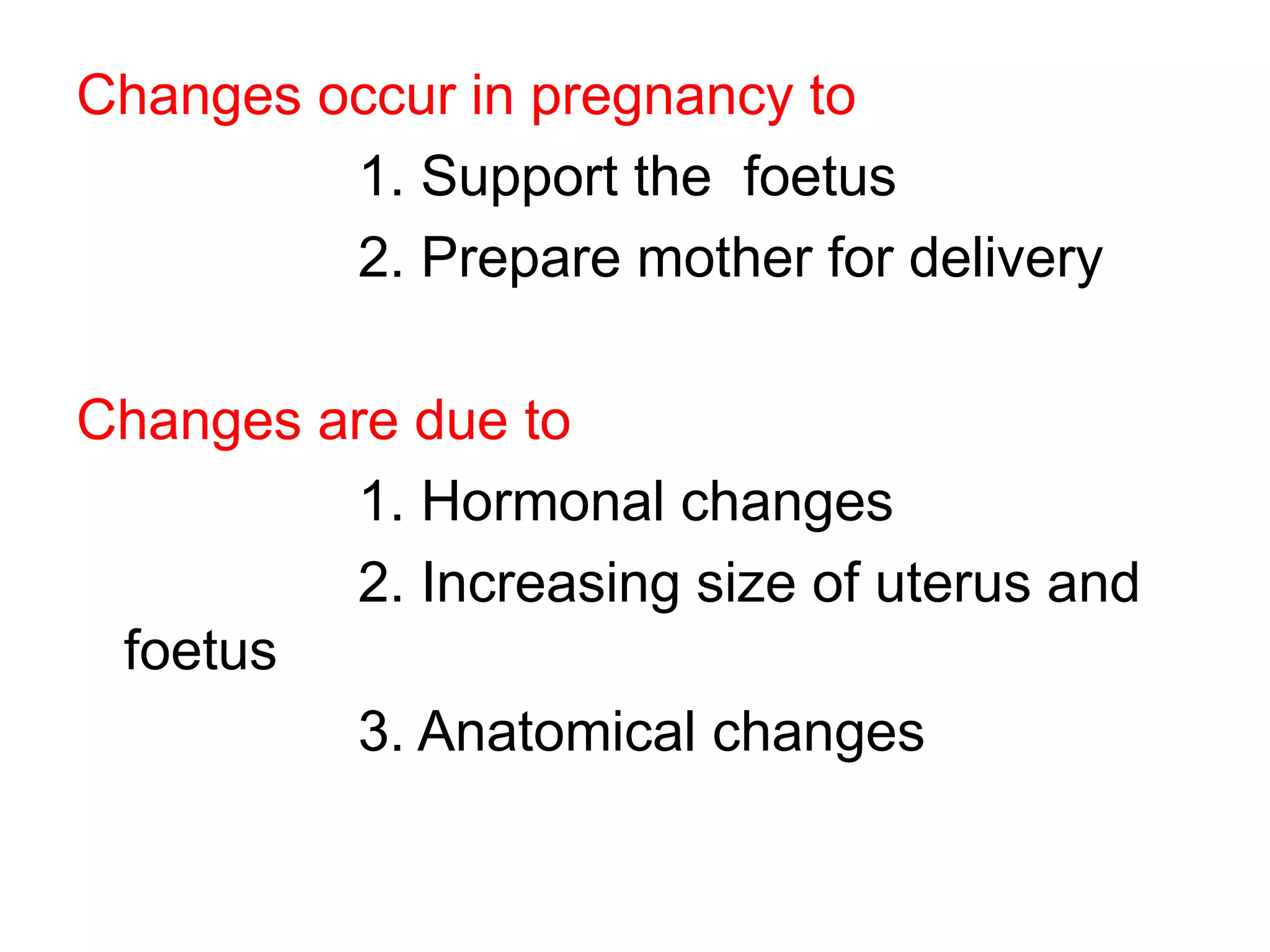 Changes occur in pregnancy to
1. Support the foetus
2. Prepare mother for delivery

Changes are due to
1. Hormonal changes
2. Increasing size of uterus and foetus
3. Anatomical changes